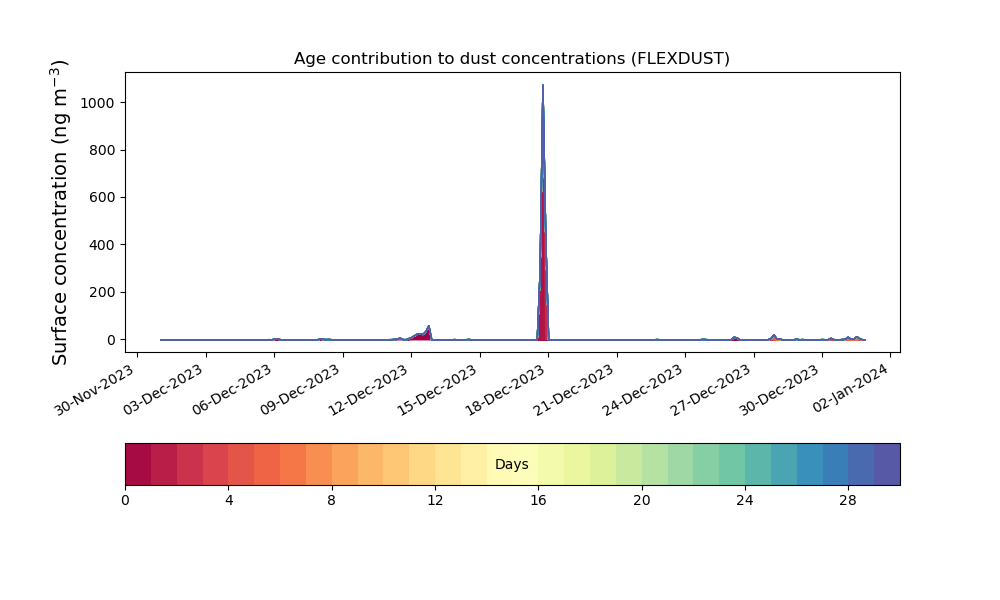 Age contribution to dust concentrations (FLEXDUST)

Surface concentration (ng m$^{-3}$)

1000
800
600
400
200
0

30-Nov-2023
03-Dec-2023
06-Dec-2023
09-Dec-2023
12-Dec-2023
15-Dec-2023
18-Dec-2023
21-Dec-2023
24-Dec-2023
27-Dec-2023
30-Dec-2023
02-Jan-2024

Days

0
4
8
12
16
20
24
28